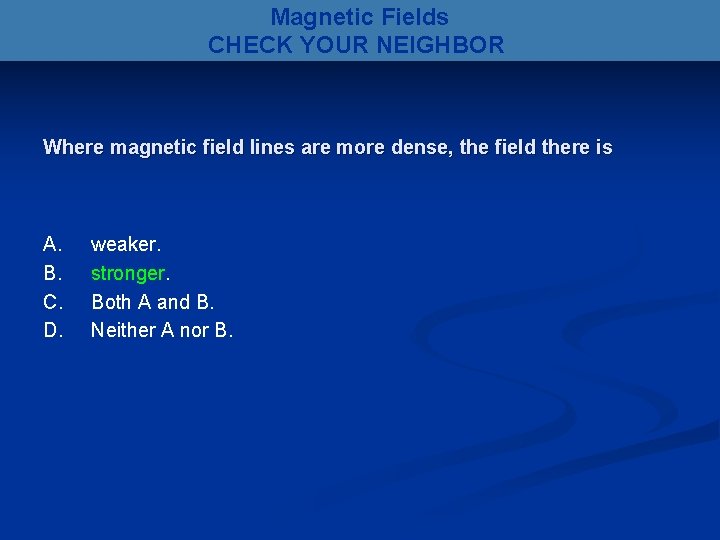 Magnetic Fields
CHECK YOUR NEIGHBOR

Where magnetic field lines are more dense, the field there is

A. weaker.
B. stronger.
C. Both A and B.
D. Neither A nor B.